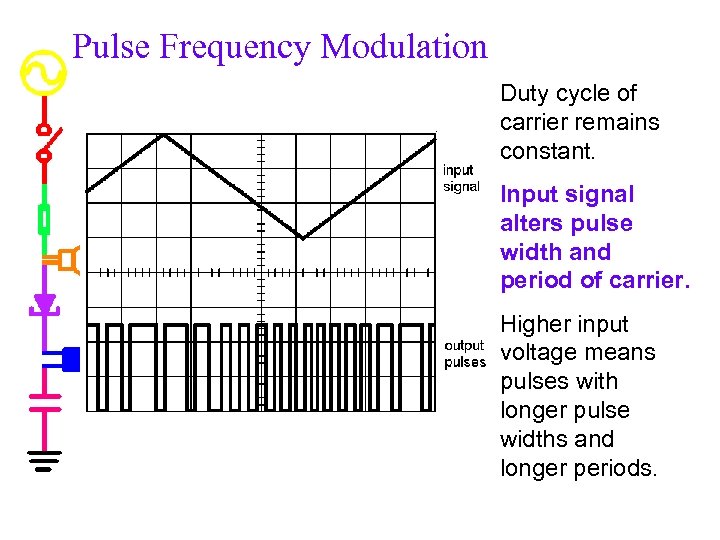 Pulse Frequency Modulation

input signal

output pulses

Duty cycle of carrier remains constant.

Input signal alters pulse width and period of carrier.

Higher input voltage means pulses with longer pulse widths and longer periods.